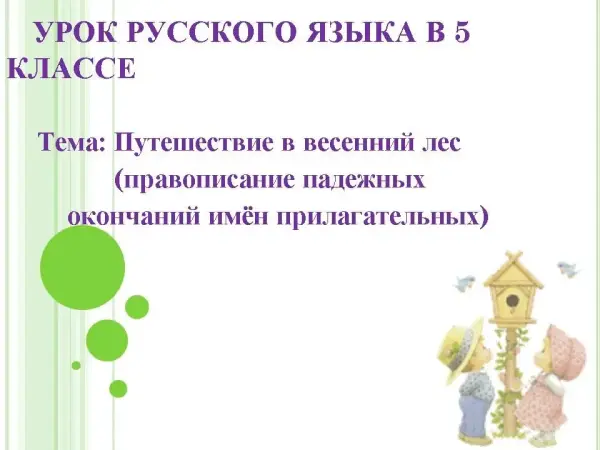 УРОК РУССКОГО ЯЗЫКА В 5 КЛАССЕ

Тема: Путешествие в весенний лес (правописание падежных окончаний имён прилагательных)